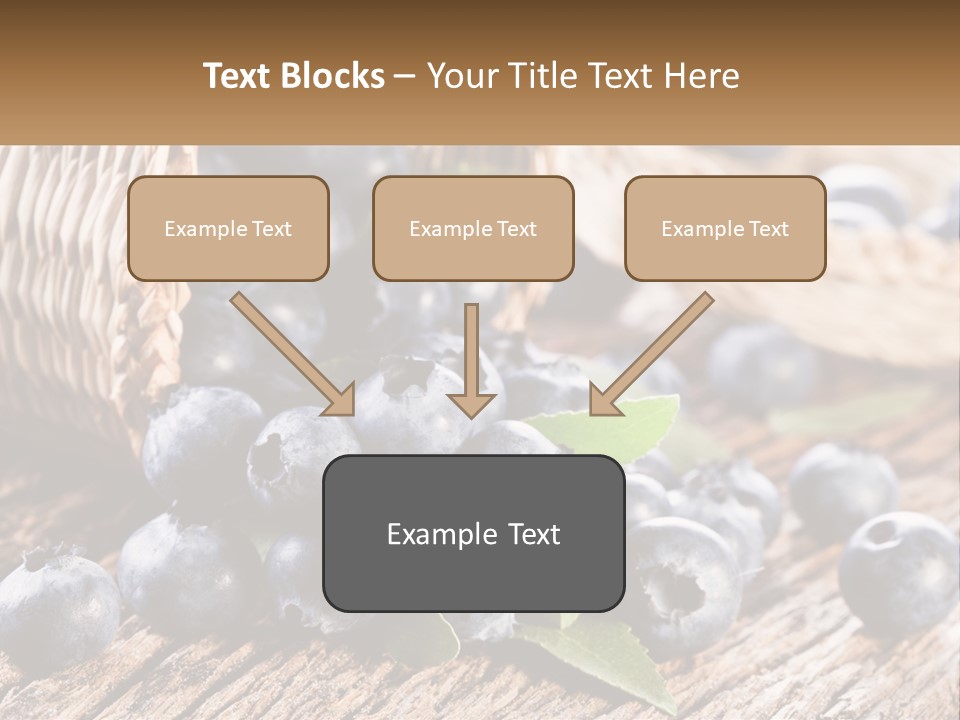 Text Blocks – Your Title Text Here

Example Text

Example Text

Example Text

Example Text